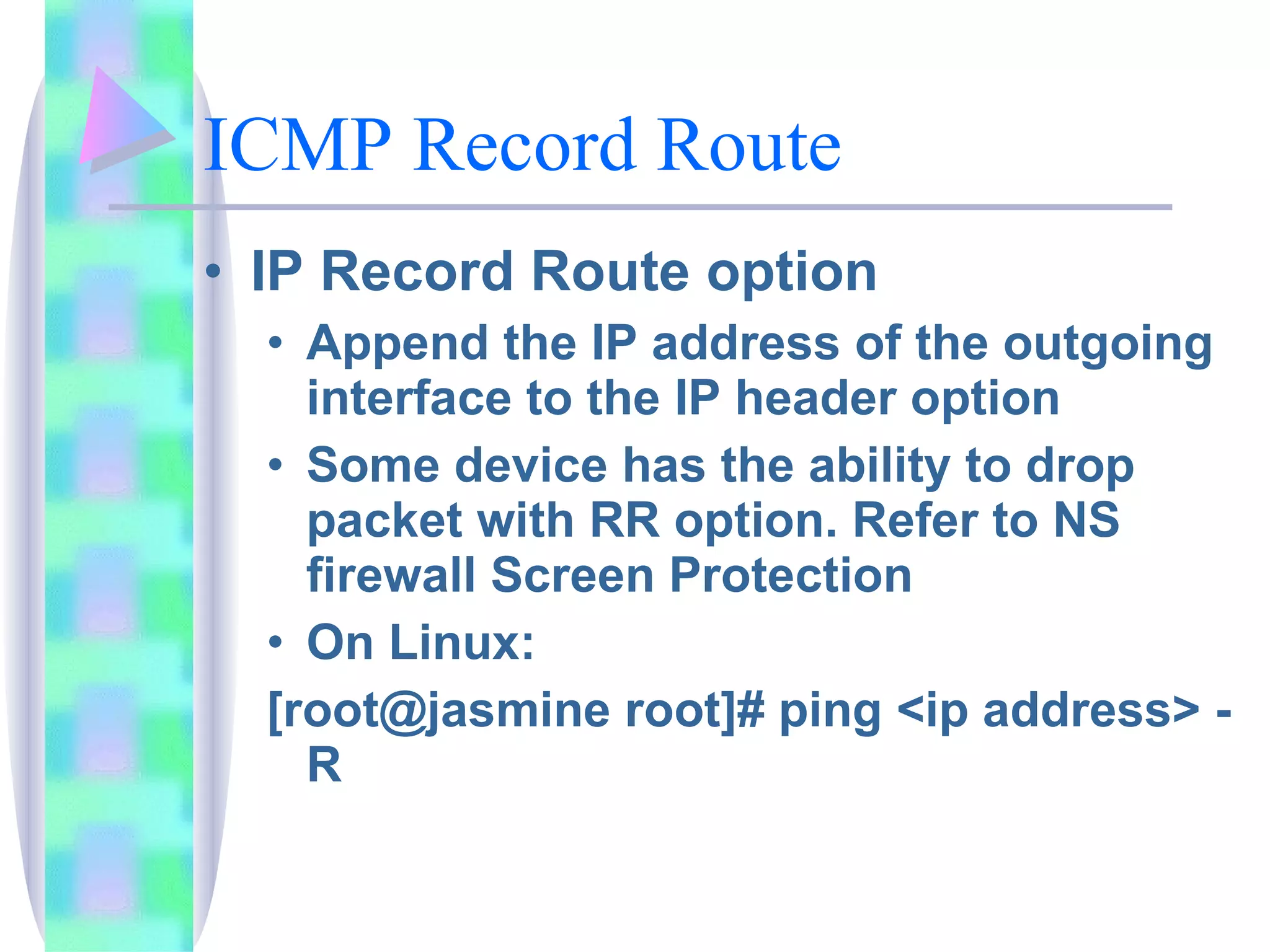 ICMP Record Route

• IP Record Route option
  • Append the IP address of the outgoing interface to the IP header option
  • Some device has the ability to drop packet with RR option. Refer to NS firewall Screen Protection
  • On Linux:

[root@jasmine root]# ping <ip address> -R